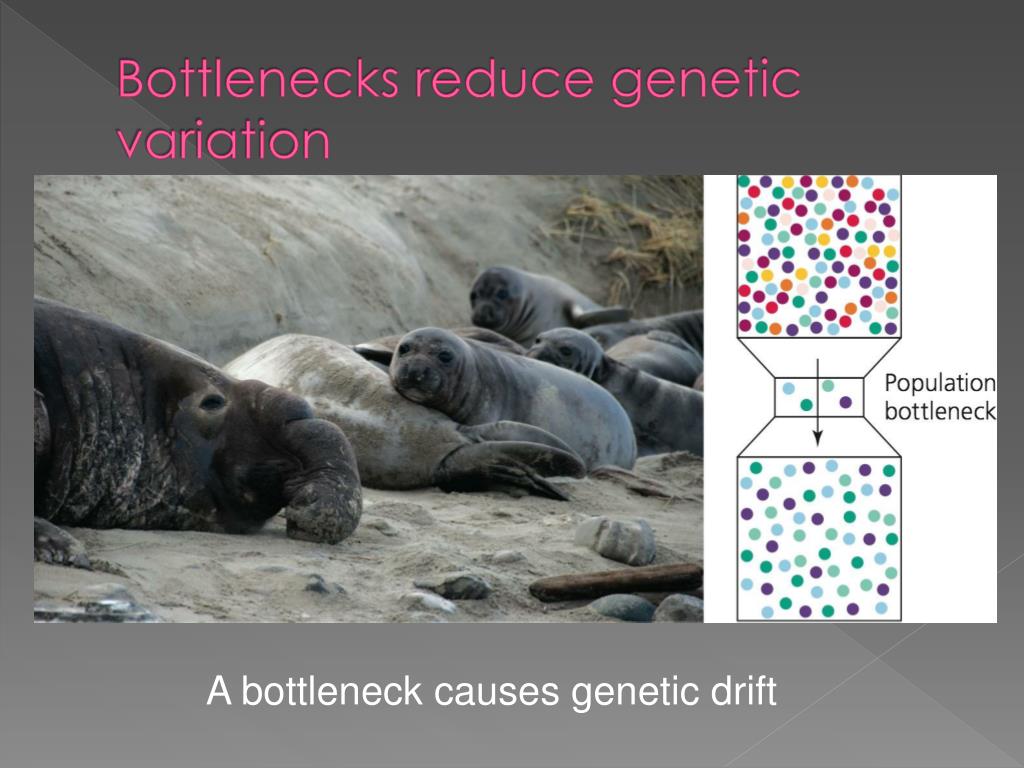 Bottlenecks reduce genetic variation

Population bottleneck

A bottleneck causes genetic drift